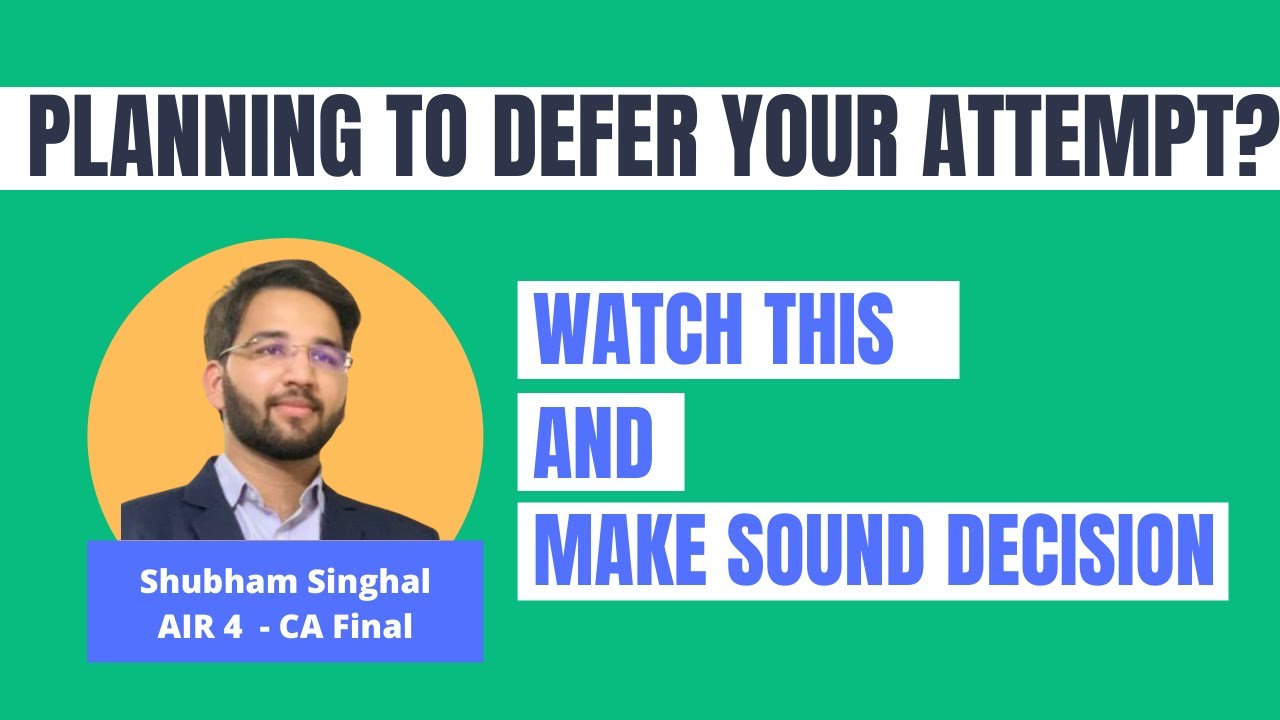 PLANNING TO DEFER YOUR ATTEMPT?

WATCH THIS
AND
MAKE SOUND DECISION

Shubham Singhal
AIR 4 - CA Final